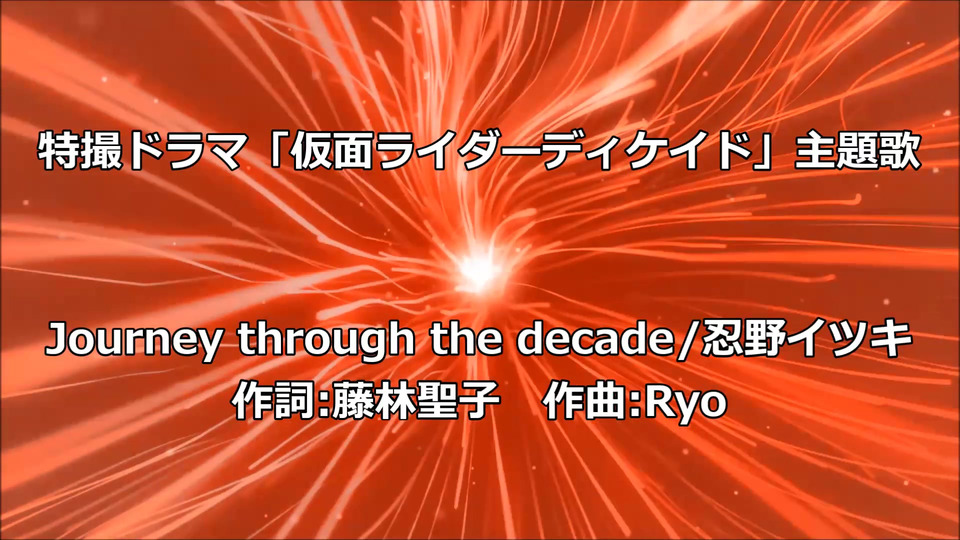 特撮ドラマ「仮面ライダーディケイド」主題歌

Journey through the decade/忍野イツキ
作詞:藤林聖子　作曲:Ryo